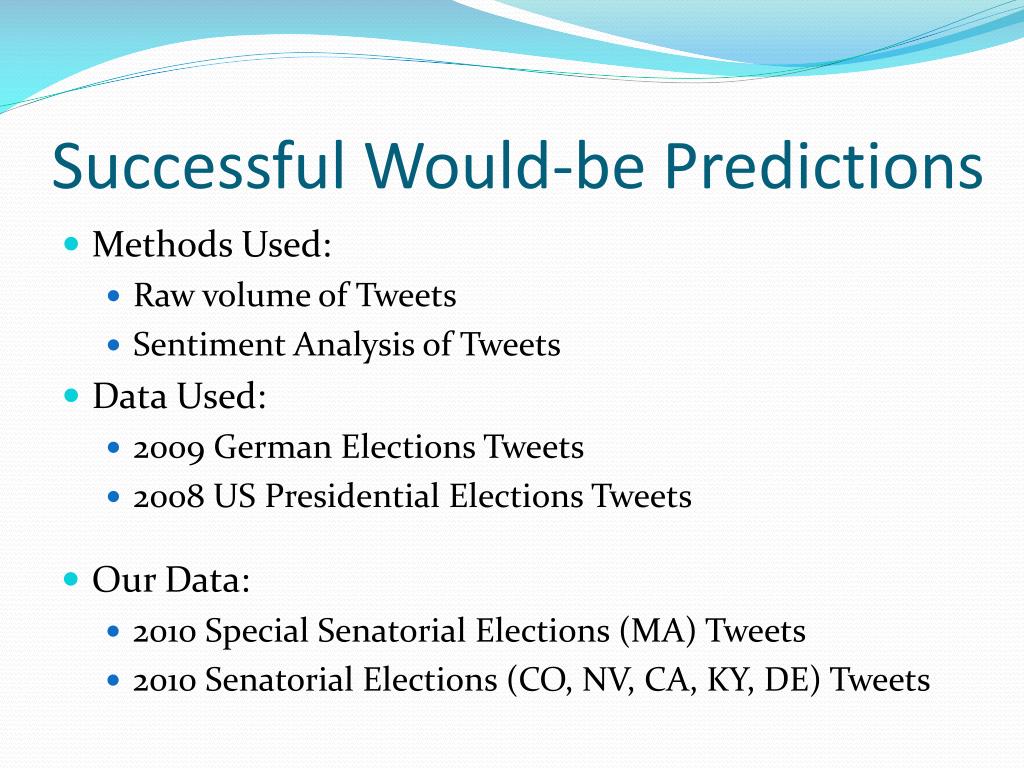 Successful Would-be Predictions

- Methods Used:
  - Raw volume of Tweets
  - Sentiment Analysis of Tweets
- Data Used:
  - 2009 German Elections Tweets
  - 2008 US Presidential Elections Tweets

- Our Data:
  - 2010 Special Senatorial Elections (MA) Tweets
  - 2010 Senatorial Elections (CO, NV, CA, KY, DE) Tweets